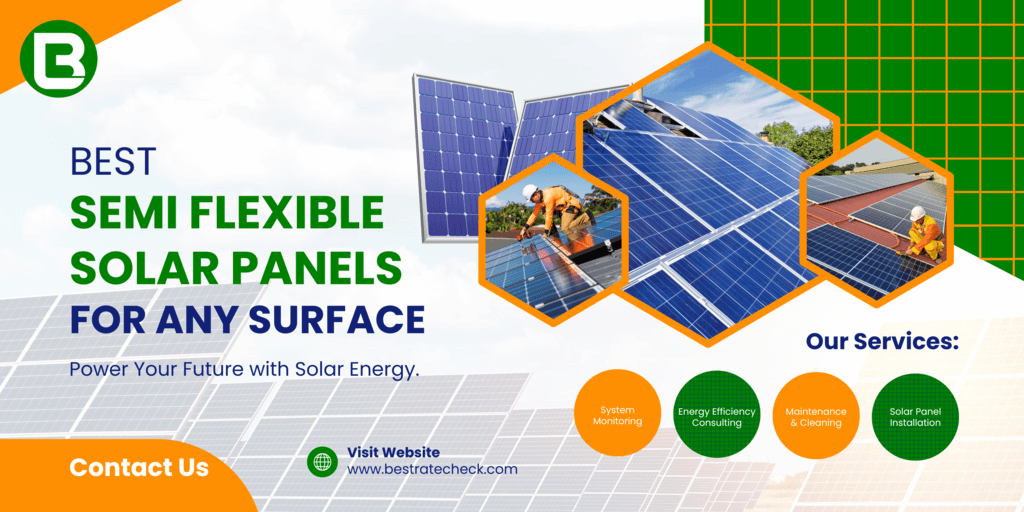 BEST
SEMI FLEXIBLE SOLAR PANELS
FOR ANY SURFACE

Power Your Future with Solar Energy.

Our Services:

System Monitoring

Energy Efficiency Consulting

Maintenance & Cleaning

Solar Panel Installation

Contact Us

Visit Website
www.bestratecheck.com